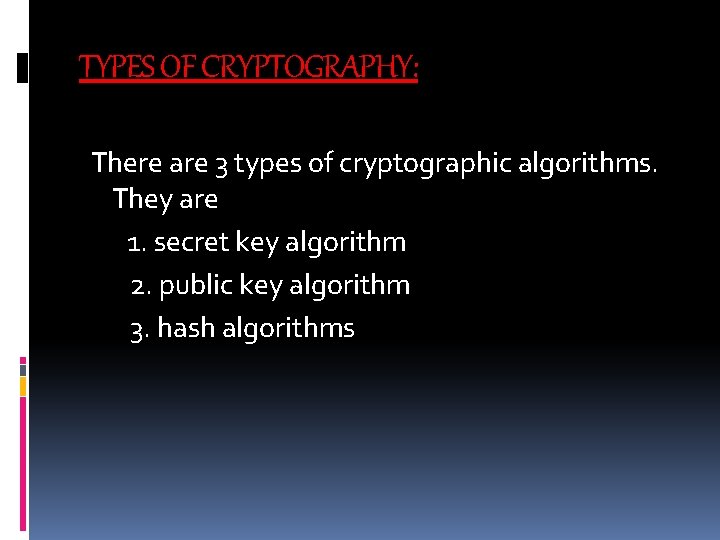 TYPES OF CRYPTOGRAPHY:

There are 3 types of cryptographic algorithms. They are

1. secret key algorithm

2. public key algorithm

3. hash algorithms